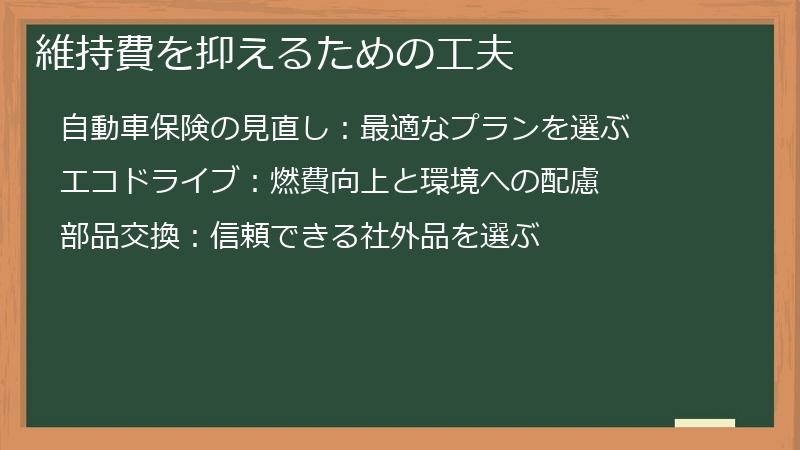 維持費を抑えるための工夫

自動車保険の見直し：最適なプランを選ぶ

エコドライブ：燃費向上と環境への配慮

部品交換：信頼できる社外品を選ぶ